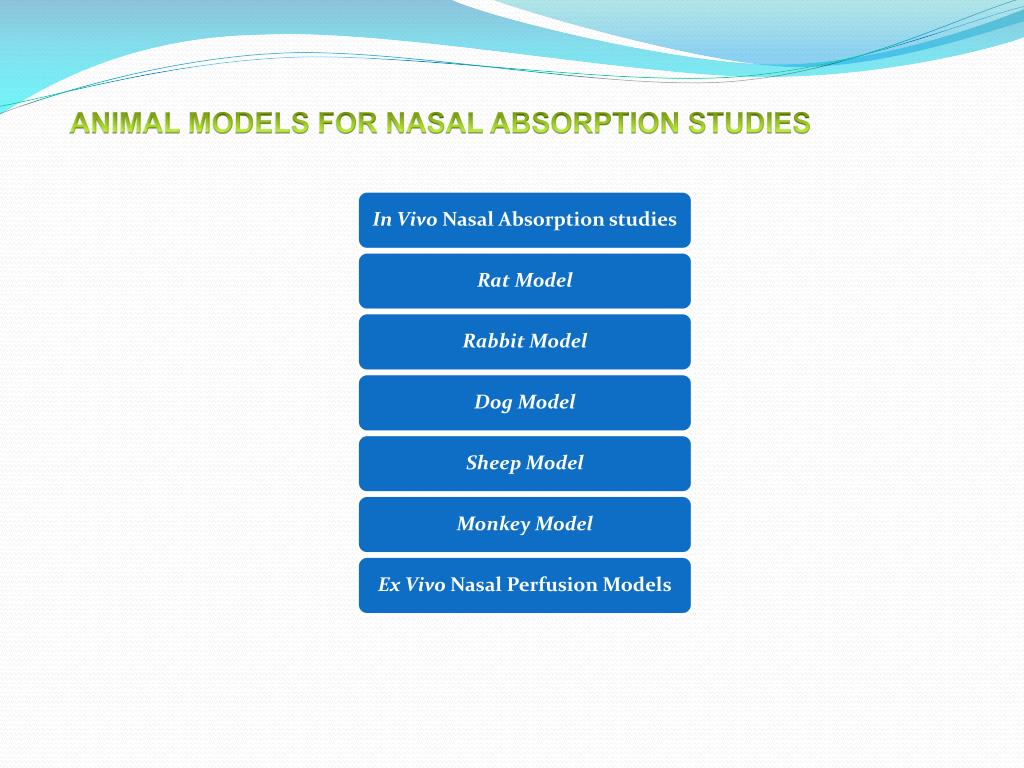 ANIMAL MODELS FOR NASAL ABSORPTION STUDIES

In Vivo Nasal Absorption studies

Rat Model

Rabbit Model

Dog Model

Sheep Model

Monkey Model

Ex Vivo Nasal Perfusion Models